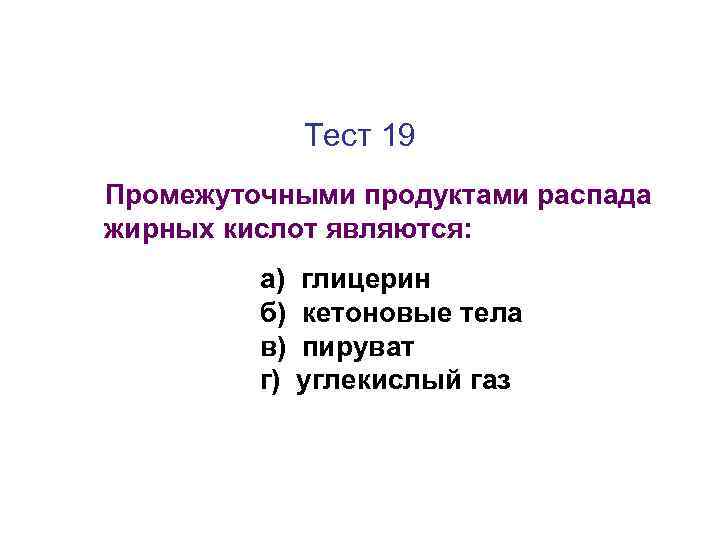 Тест 19

Промежуточными продуктами распада жирных кислот являются:

а) глицерин
б) кетоновые тела
в) пируват
г) углекислый газ